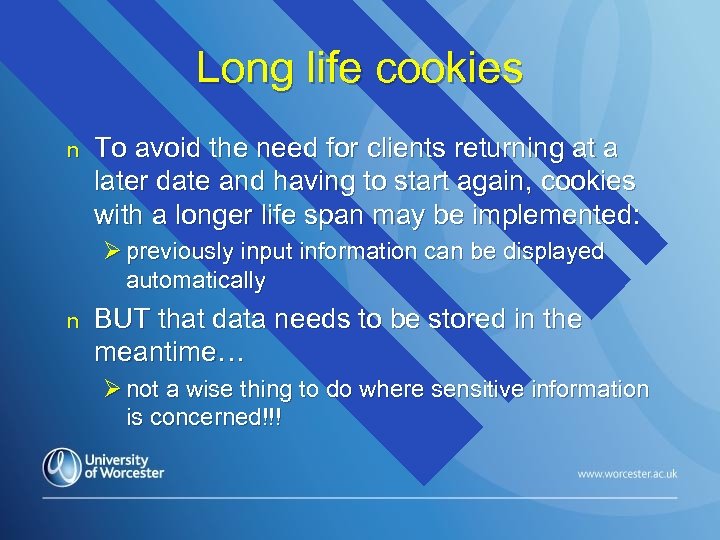 Long life cookies

n To avoid the need for clients returning at a later date and having to start again, cookies with a longer life span may be implemented:

➢ previously input information can be displayed automatically

n BUT that data needs to be stored in the meantime…

➢ not a wise thing to do where sensitive information is concerned!!!

University of Worcester

www.worcester.ac.uk